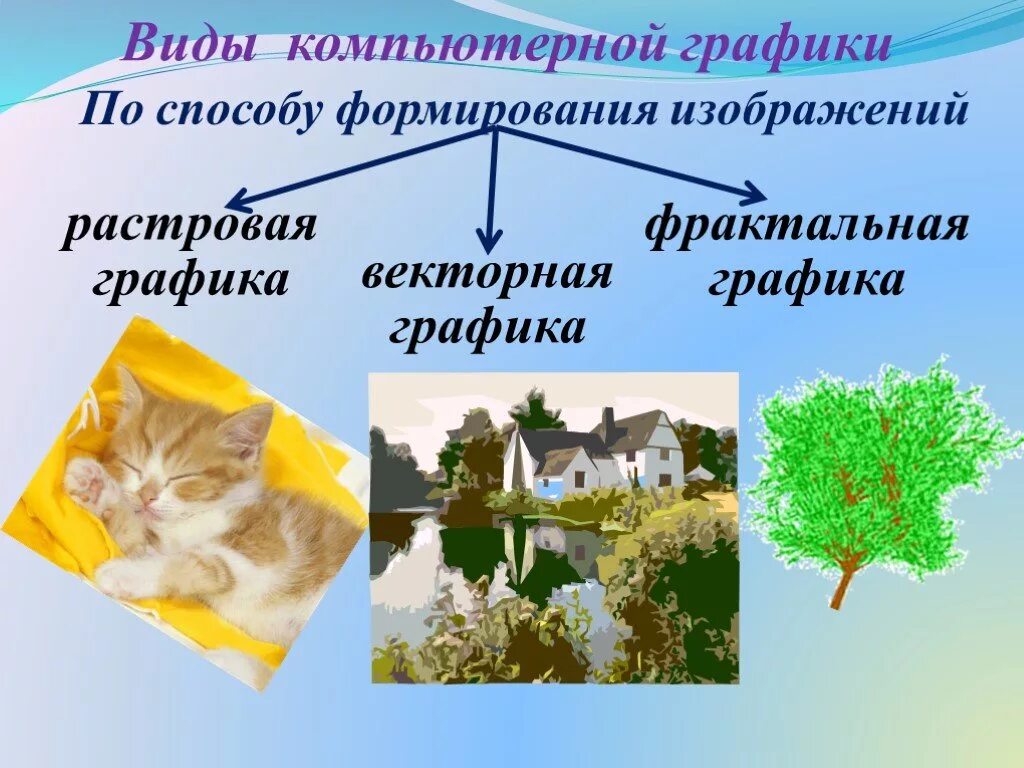 Виды компьютерной графики

По способу формирования изображений

растровая графика

векторная графика

фрактальная графика